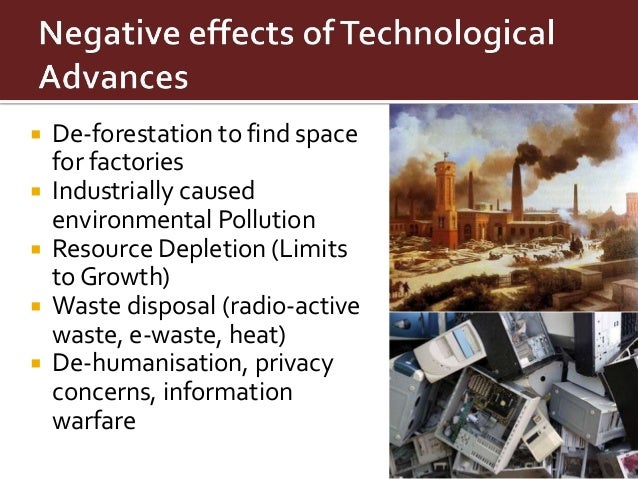 Negative effects of Technological Advances

- De-forestation to find space for factories
- Industrially caused environmental Pollution
- Resource Depletion (Limits to Growth)
- Waste disposal (radio-active waste, e-waste, heat)
- De-humanisation, privacy concerns, information warfare